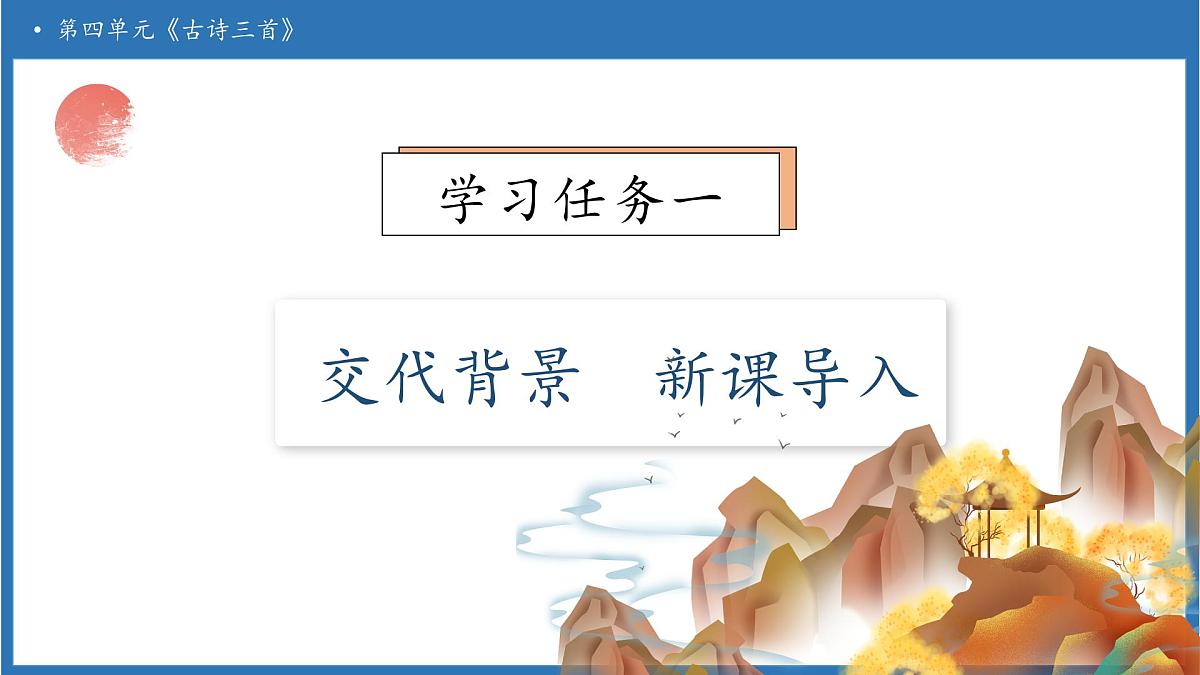 • 第四单元《古诗三首》

学习任务一

交代背景 新课导入